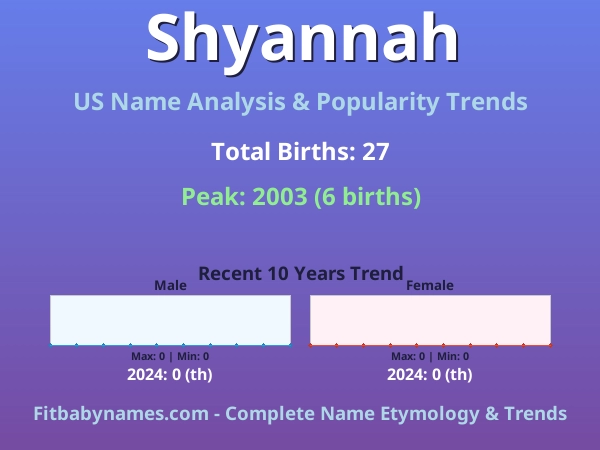 Shyannah

US Name Analysis & Popularity Trends

Total Births: 27

Peak: 2003 (6 births)

Recent 10 Years Trend

Male

Max: 0 | Min: 0

2024: 0 (th)

Female

Max: 0 | Min: 0

2024: 0 (th)

Fitbabynames.com - Complete Name Etymology & Trends